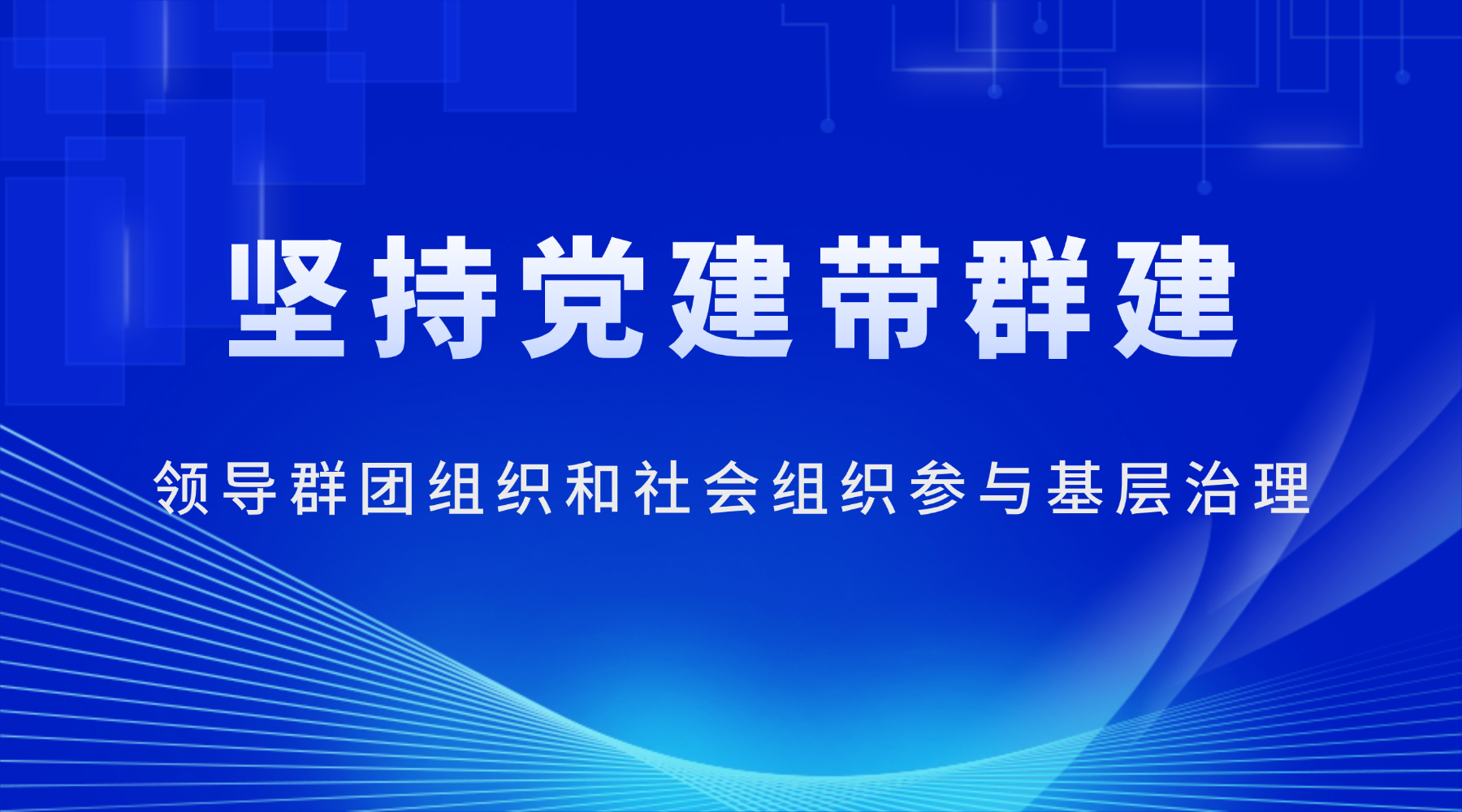 坚持党建带群建

领导群团组织和社会组织参与基层治理